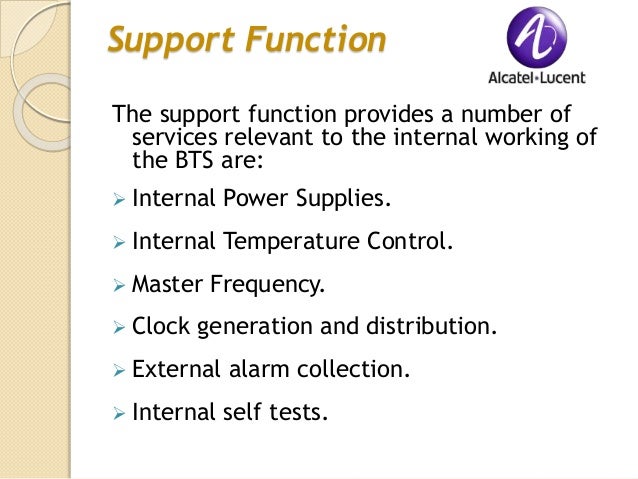 Support Function

Alcatel•Lucent

The support function provides a number of services relevant to the internal working of the BTS are:

➢ Internal Power Supplies.

➢ Internal Temperature Control.

➢ Master Frequency.

➢ Clock generation and distribution.

➢ External alarm collection.

➢ Internal self tests.